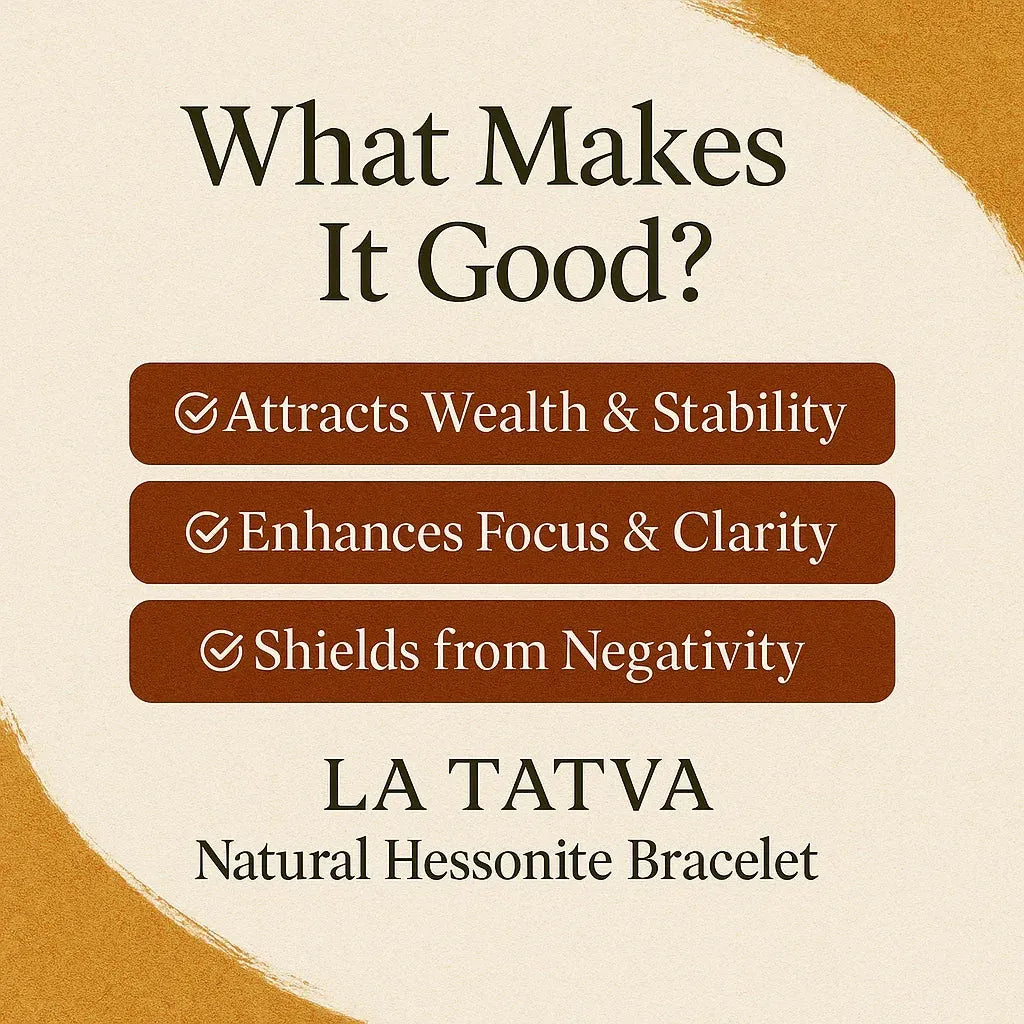 What Makes It Good?

Attracts Wealth & Stability

Enhances Focus & Clarity

Shields from Negativity

LA TATVA
Natural Hessonite Bracelet